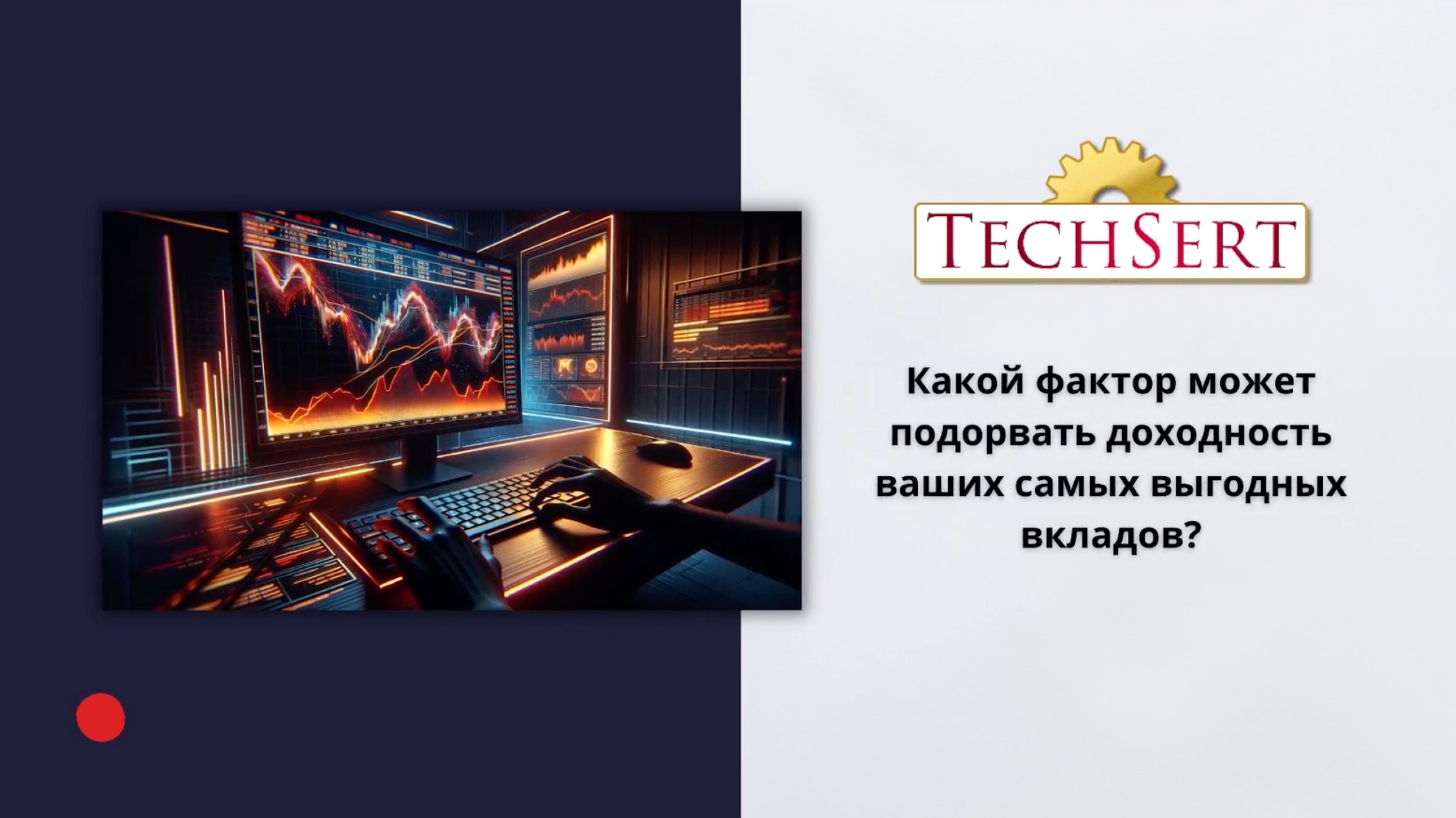 TECHSERT

Какой фактор может подорвать доходность ваших самых выгодных вкладов?